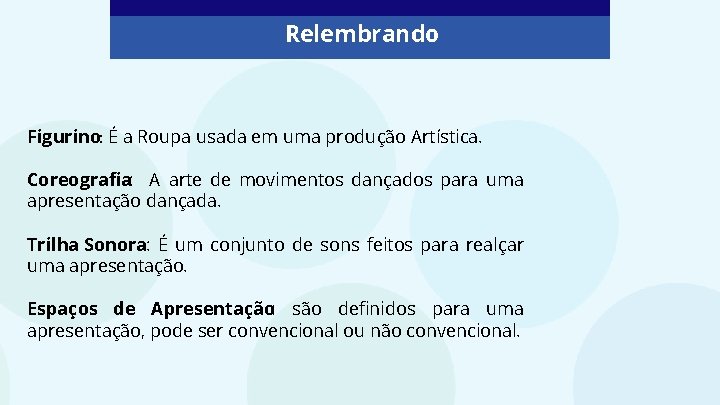 Relembrando

Figurino: É a Roupa usada em uma produção Artística.

Coreografia: A arte de movimentos dançados para uma apresentação dançada.

Trilha Sonora: É um conjunto de sons feitos para realçar uma apresentação.

Espaços de Apresentação: são definidos para uma apresentação, pode ser convencional ou não convencional.